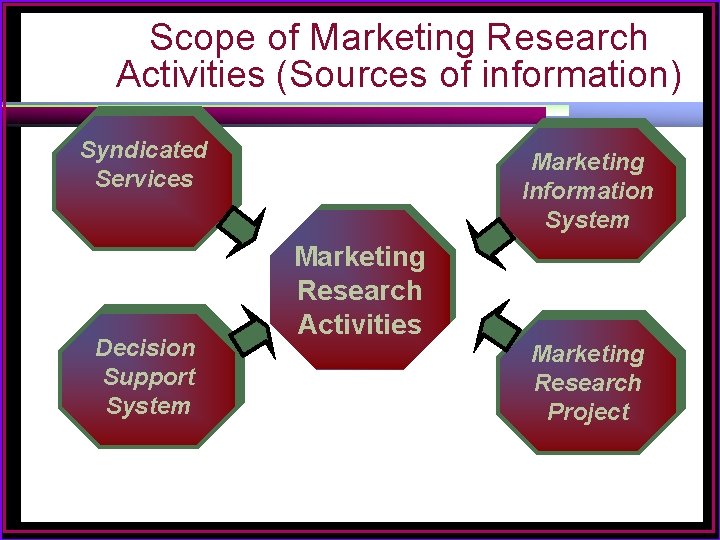 Scope of Marketing Research Activities (Sources of information)

Syndicated Services

Marketing Information System

Marketing Research Activities

Decision Support System

Marketing Research Project